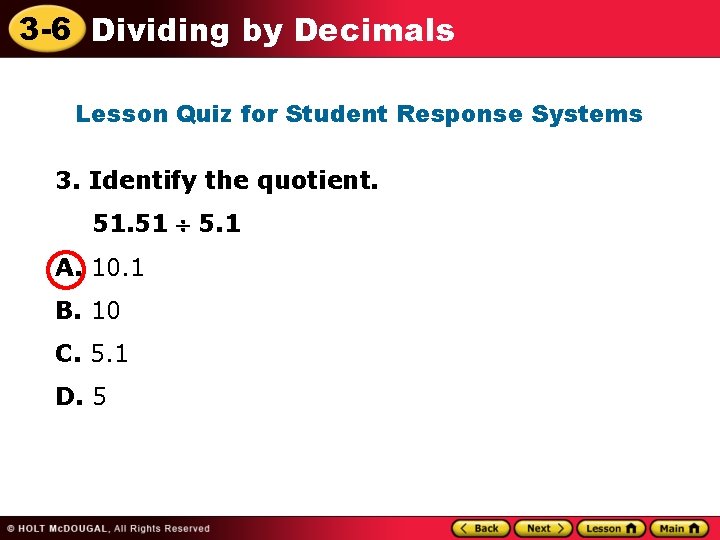 3-6 Dividing by Decimals

Lesson Quiz for Student Response Systems

3. Identify the quotient.

$51.51 \div 5.1$

A. 10.1

B. 10

C. 5.1

D. 5

© HOLT McDOUGAL, All Rights Reserved

Back Next Lesson Main